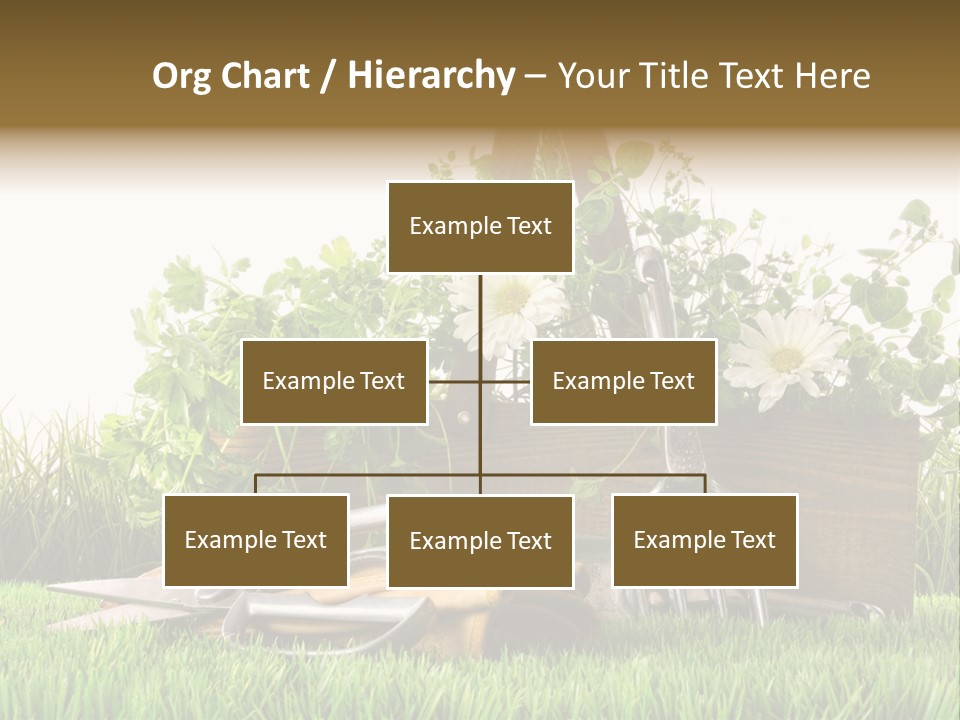 Org Chart / Hierarchy – Your Title Text Here

Example Text

Example Text

Example Text

Example Text

Example Text

Example Text